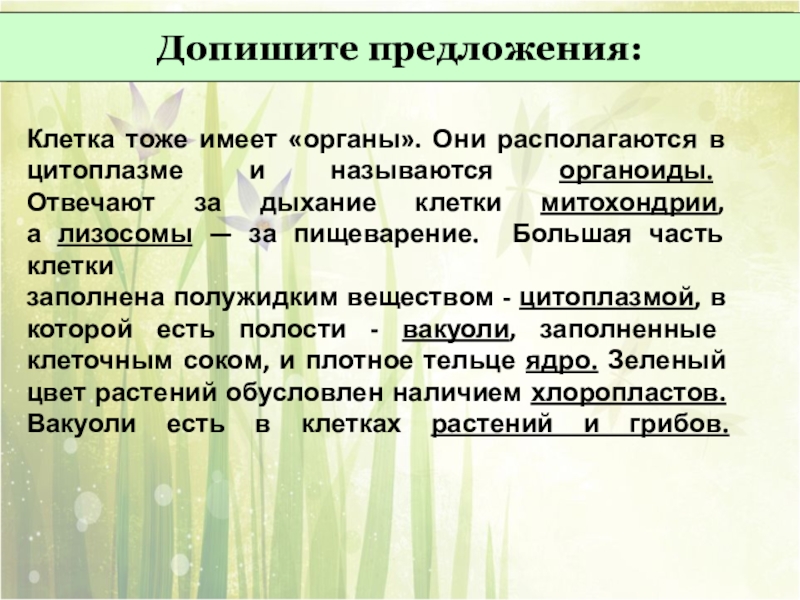 Допишите предложения:

Клетка тоже имеет «органы». Они располагаются в цитоплазме и называются органоиды. Отвечают за дыхание клетки митохондрии, а лизосомы — за пищеварение. Большая часть клетки
заполнена полужидким веществом - цитоплазмой, в которой есть полости - вакуоли, заполненные клеточным соком, и плотное тельце ядро. Зеленый цвет растений обусловлен наличием хлоропластов. Вакуоли есть в клетках растений и грибов.